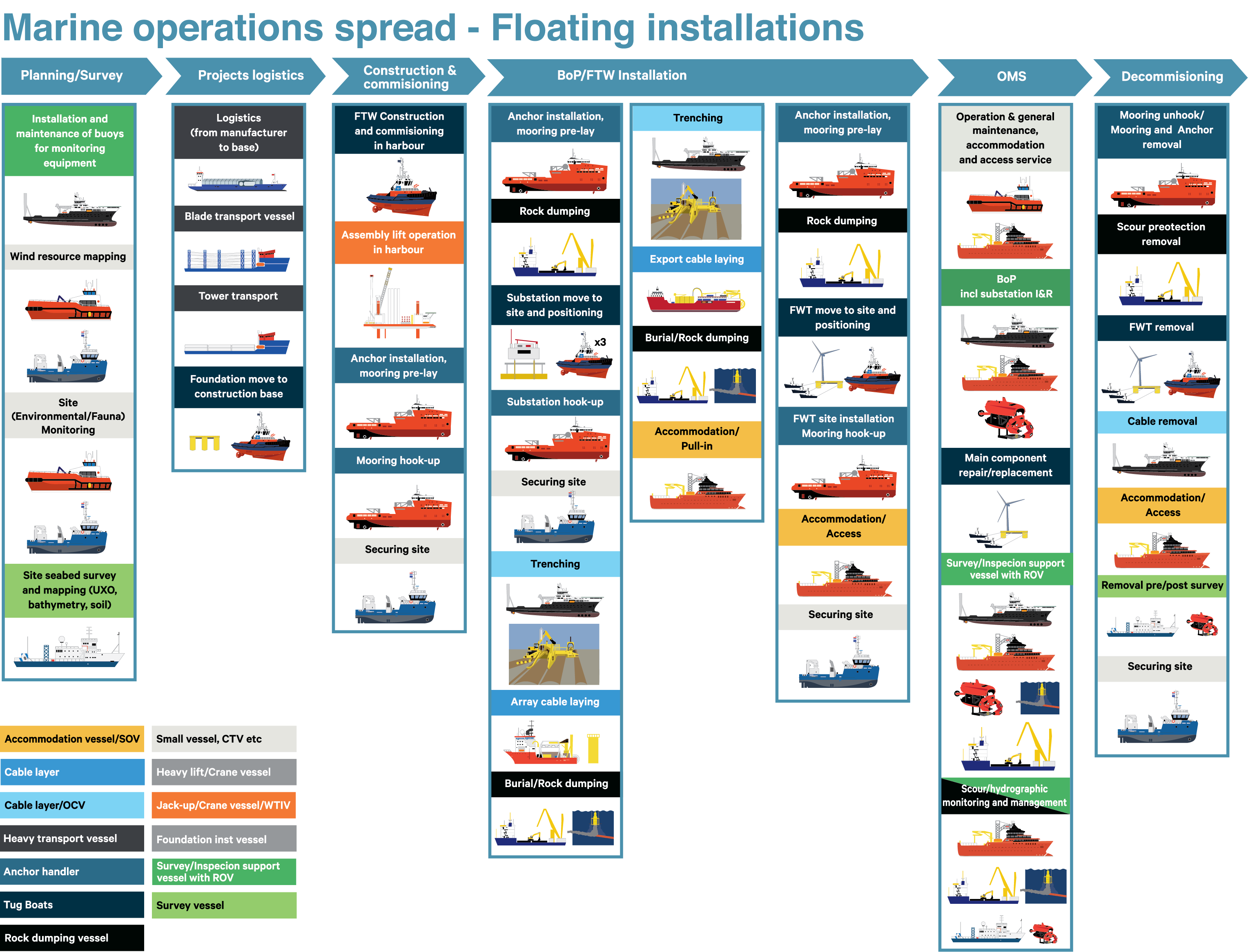 Marine operations spread - Floating installations

Planning/Survey

Installation and maintenance of buoys for monitoring equipment

Wind resource mapping

Site (Environmental/Fauna) Monitoring

Site seabed survey and mapping (UXO, bathymetry, soil)

Projects logistics

Logistics (from manufacturer to base)

Blade transport vessel

Tower transport

Foundation move to construction base

Construction & commisioning

FTW Construction and commisioning in harbour

Assembly lift operation in harbour

Anchor installation, mooring pre-lay

Mooring hook-up

Securing site

BoP/FTW Installation

Anchor installation, mooring pre-lay

Rock dumping

Substation move to site and positioning

x3

Substation hook-up

Securing site

Trenching

Array cable laying

Burial/Rock dumping

Trenching

Export cable laying

Burial/Rock dumping

Accommodation/ Pull-in

Anchor installation, mooring pre-lay

Rock dumping

FWT move to site and positioning

FWT site installation Mooring hook-up

Accommodation/ Access

Securing site

OMS

Operation & general maintenance, accommodation and access service

BoP incl substation I&R

Main component repair/replacement

Survey/Inspecion support vessel with ROV

Scour/hydrographic monitoring and management

Decommisioning

Mooring unhook/ Mooring and Anchor removal

Scour preotection removal

FWT removal

Cable removal

Accommodation/ Access

Removal pre/post survey

Securing site

Accommodation vessel/SOV
Cable layer
Cable layer/OCV
Heavy transport vessel
Anchor handler
Tug Boats
Rock dumping vessel
Small vessel, CTV etc
Heavy lift/Crane vessel
Jack-up/Crane vessel/WTIV
Foundation inst vessel
Survey/Inspecion support vessel with ROV
Survey vessel